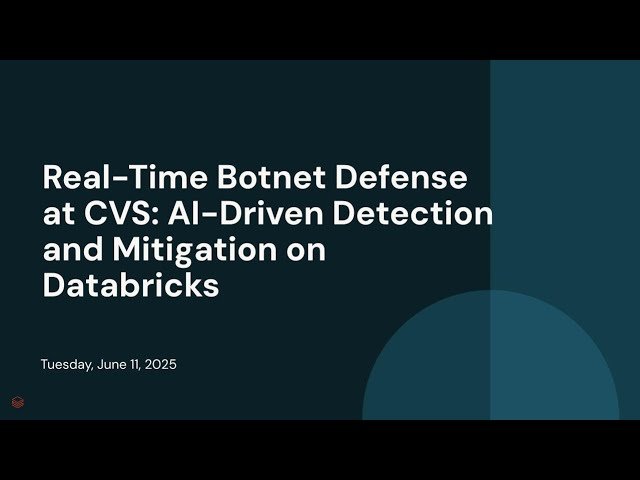 Real-Time Botnet Defense at CVS: AI-Driven Detection and Mitigation on Databricks

Tuesday, June 11, 2025